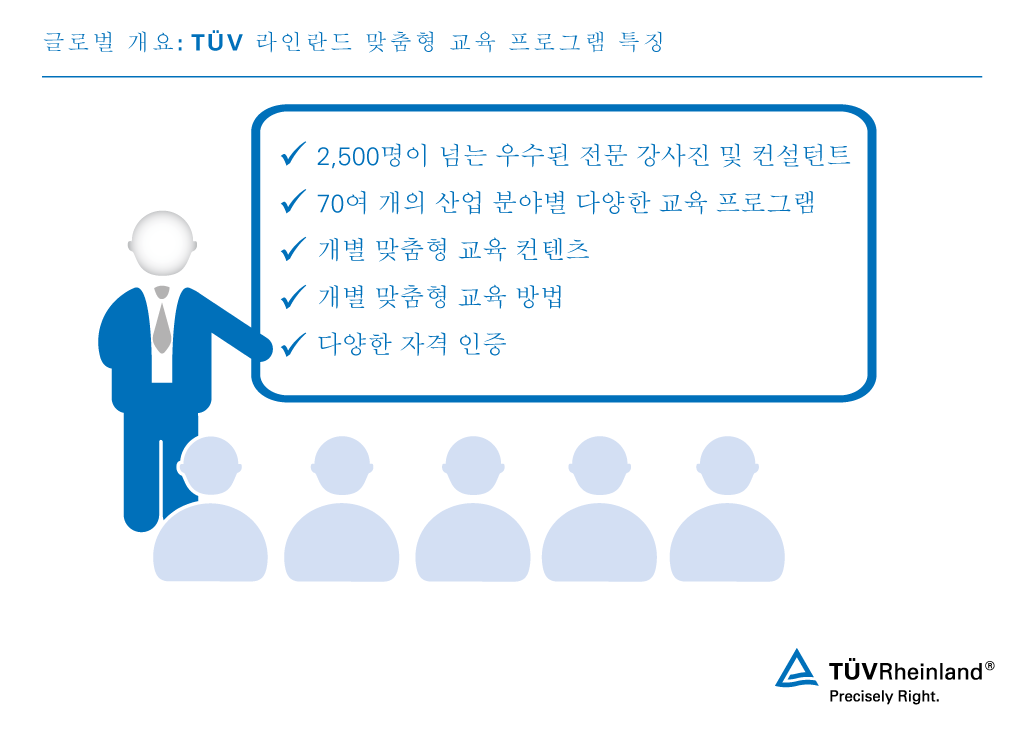 글로벌 개요: TÜV 라인란드 맞춤형 교육 프로그램 특징

✓ 2,500명이 넘는 우수된 전문 강사진 및 컨설턴트
✓ 70여 개의 산업 분야별 다양한 교육 프로그램
✓ 개별 맞춤형 교육 컨텐츠
✓ 개별 맞춤형 교육 방법
✓ 다양한 자격 인증

TÜVRheinland®
Precisely Right.